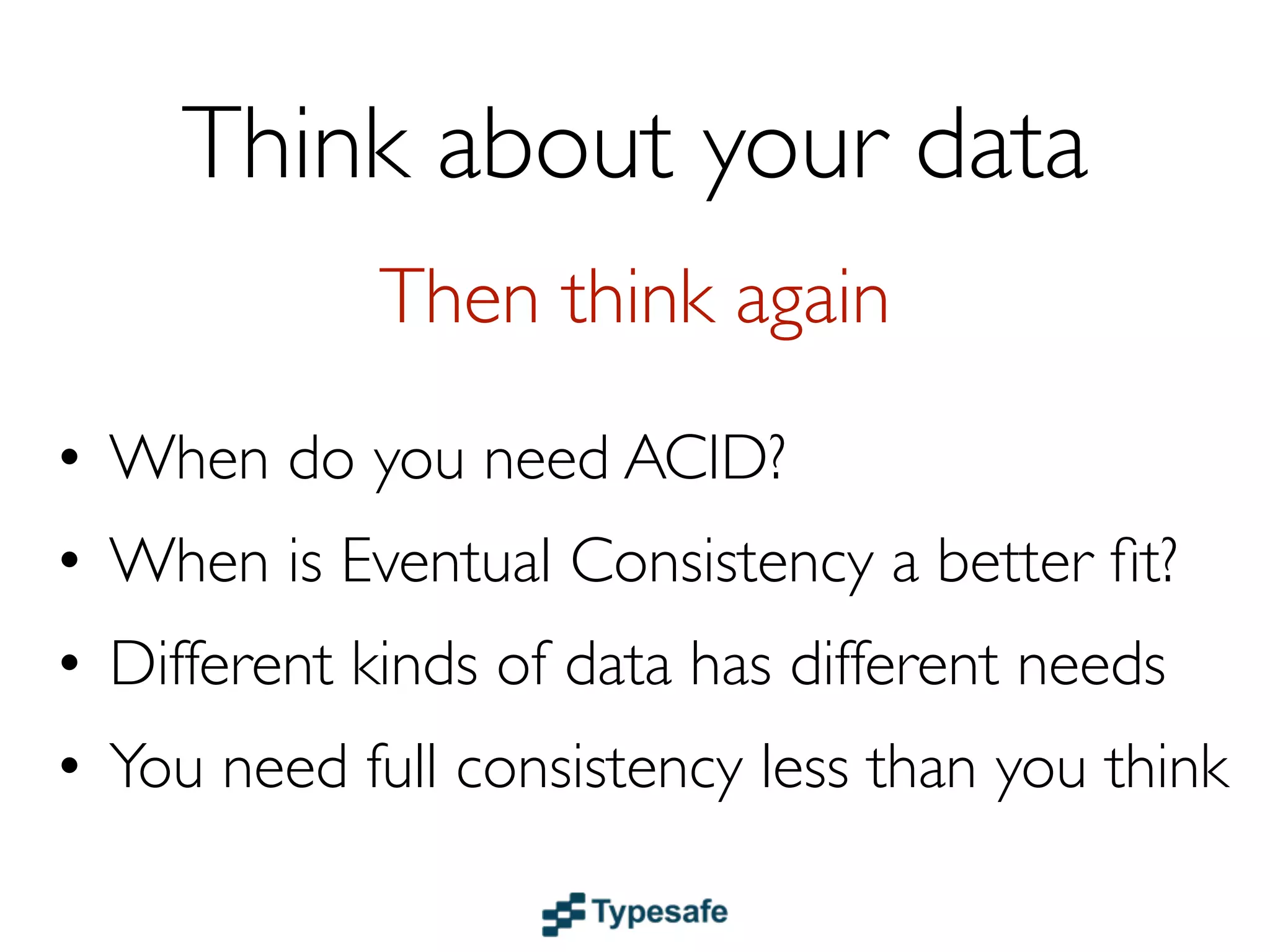 Think about your data

Then think again

• When do you need ACID?
• When is Eventual Consistency a better fit?
• Different kinds of data has different needs
• You need full consistency less than you think

Typesafe